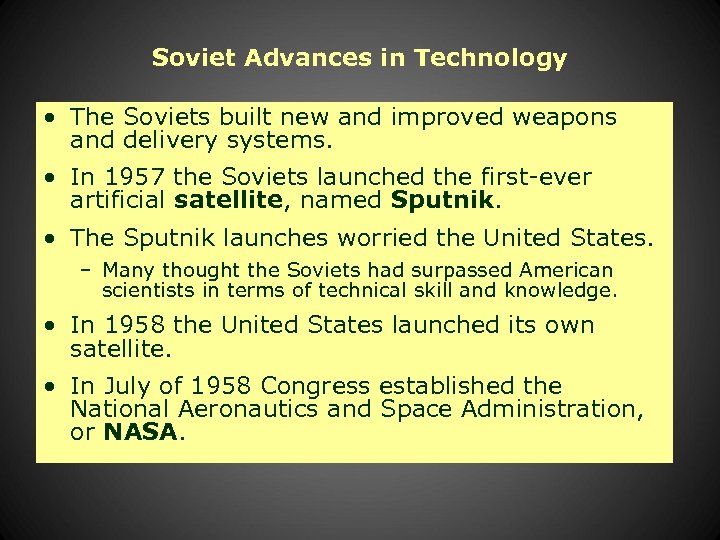 Soviet Advances in Technology

• The Soviets built new and improved weapons and delivery systems.

• In 1957 the Soviets launched the first-ever artificial satellite, named Sputnik.

• The Sputnik launches worried the United States.

– Many thought the Soviets had surpassed American scientists in terms of technical skill and knowledge.

• In 1958 the United States launched its own satellite.

• In July of 1958 Congress established the National Aeronautics and Space Administration, or NASA.